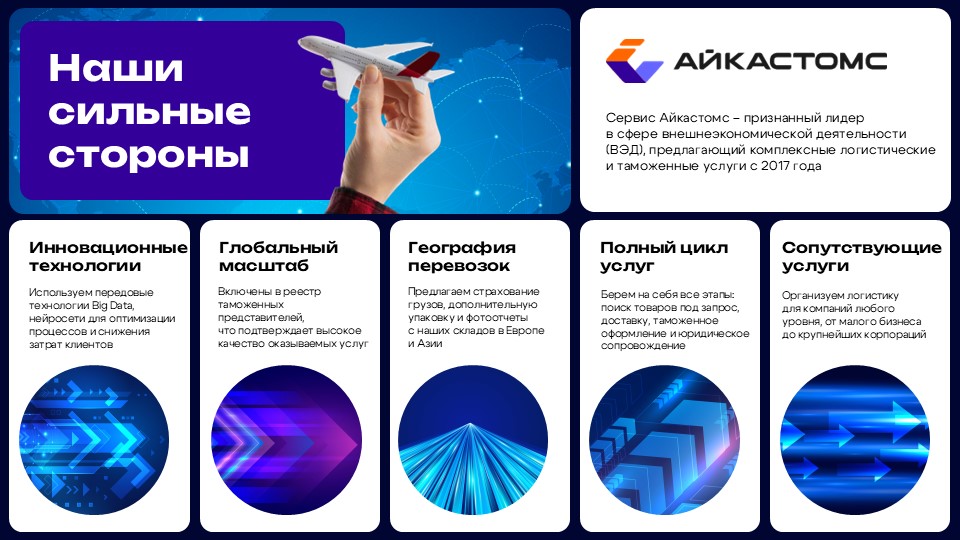 Наши сильные стороны

АЙКАСТОМС

Сервис Айкастомс – признанный лидер в сфере внешнеэкономической деятельности (ВЭД), предлагающий комплексные логистические и таможенные услуги с 2017 года

Инновационные технологии

Используем передовые технологии Big Data, нейросети для оптимизации процессов и снижения затрат клиентов

Глобальный масштаб

Включены в реестр таможенных представителей, что подтверждает высокое качество оказываемых услуг

География перевозок

Предлагаем страхование грузов, дополнительную упаковку и фотоотчеты с наших складов в Европе и Азии

Полный цикл услуг

Берем на себя все этапы: поиск товаров под запрос, доставку, таможенное оформление и юридическое сопровождение

Сопутствующие услуги

Организуем логистику для компаний любого уровня, от малого бизнеса до крупнейших корпораций